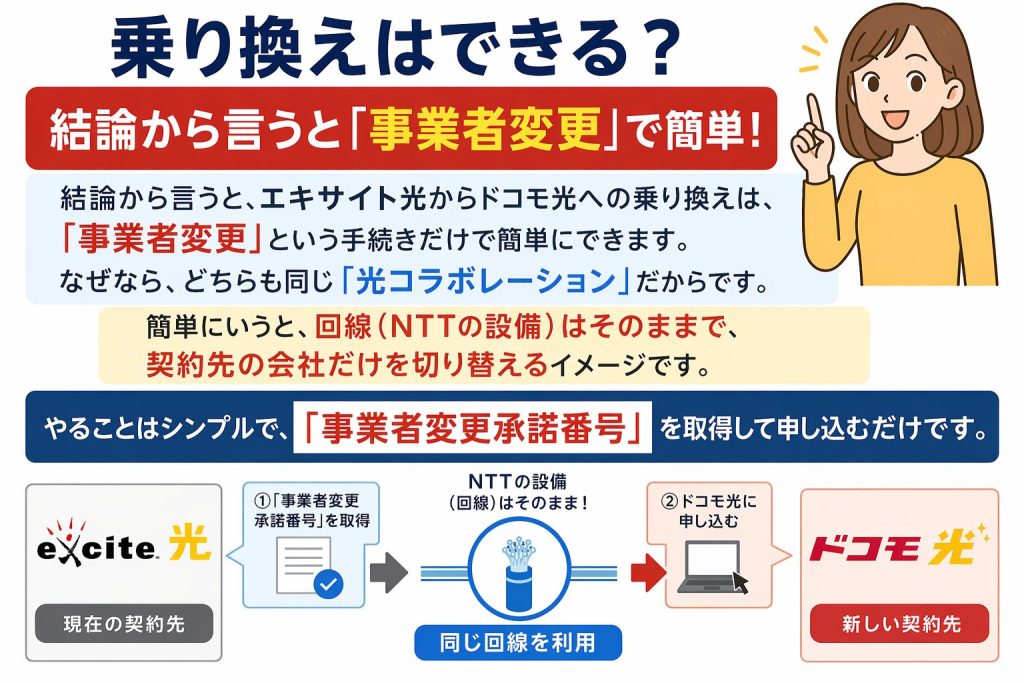 乗り換えはできる？

結論から言うと「事業者変更」で簡単！

結論から言うと、エキサイト光からドコモ光への乗り換えは、「事業者変更」という手続きだけで簡単にできます。
なぜなら、どちらも同じ「光コラボレーション」だからです。

簡単にいうと、回線（NTTの設備）はそのままで、契約先の会社だけを切り替えるイメージです。

やることはシンプルで、「事業者変更承諾番号」を取得して申し込むだけです。

excite 光

現在の契約先

①「事業者変更承諾番号」を取得

NTTの設備（回線）はそのまま！

同じ回線を利用

②ドコモ光に申し込む

ドコモ 光

新しい契約先